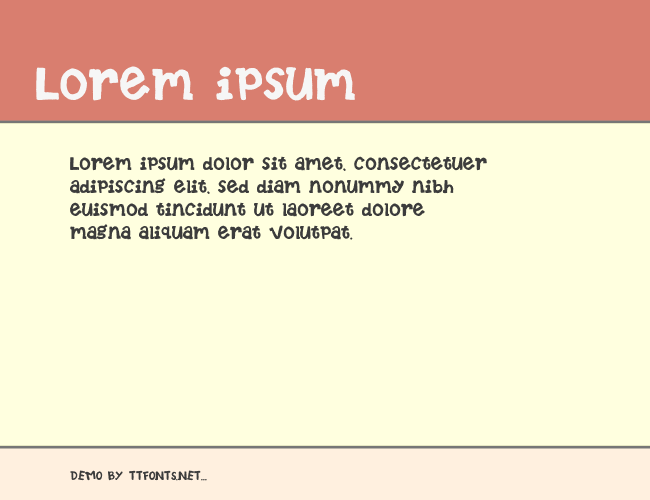 Lorem ipsum

Lorem ipsum dolor sit amet, consectetuer adipiscing elit, sed diam nonummy nibh euismod tincidunt ut laoreet dolore magna aliquam erat volutpat.

DEMO BY TTFONTS.NET...